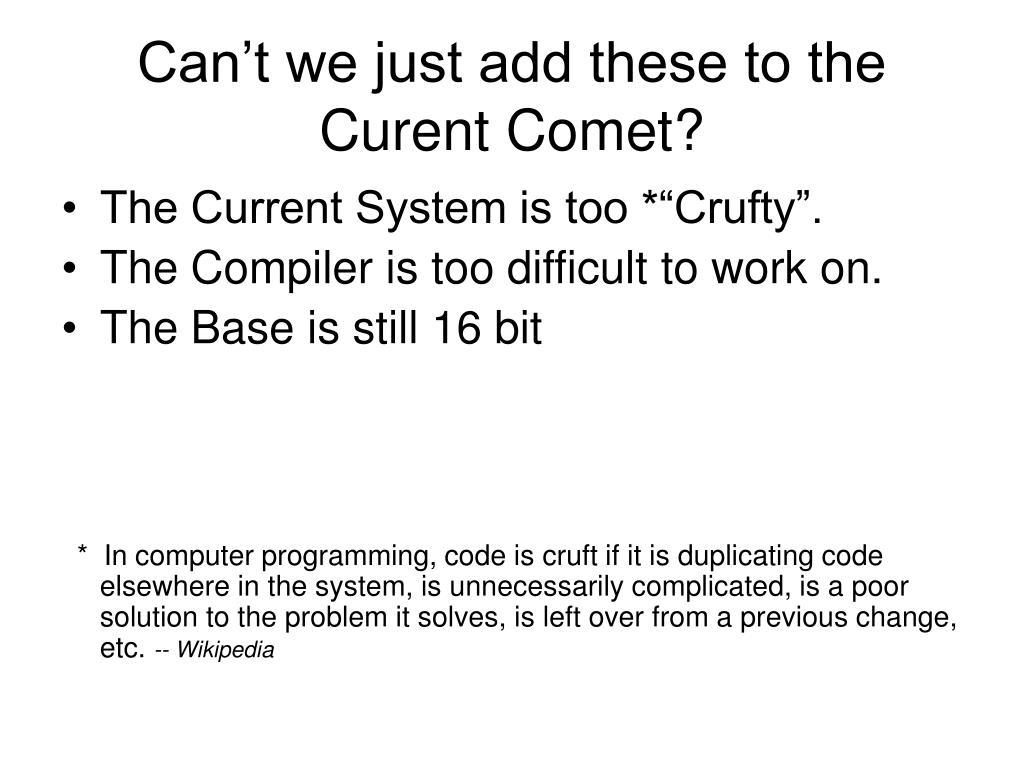 Can’t we just add these to the Curent Comet?

• The Current System is too *“Crufty”.
• The Compiler is too difficult to work on.
• The Base is still 16 bit

* In computer programming, code is cruft if it is duplicating code elsewhere in the system, is unnecessarily complicated, is a poor solution to the problem it solves, is left over from a previous change, etc. -- Wikipedia